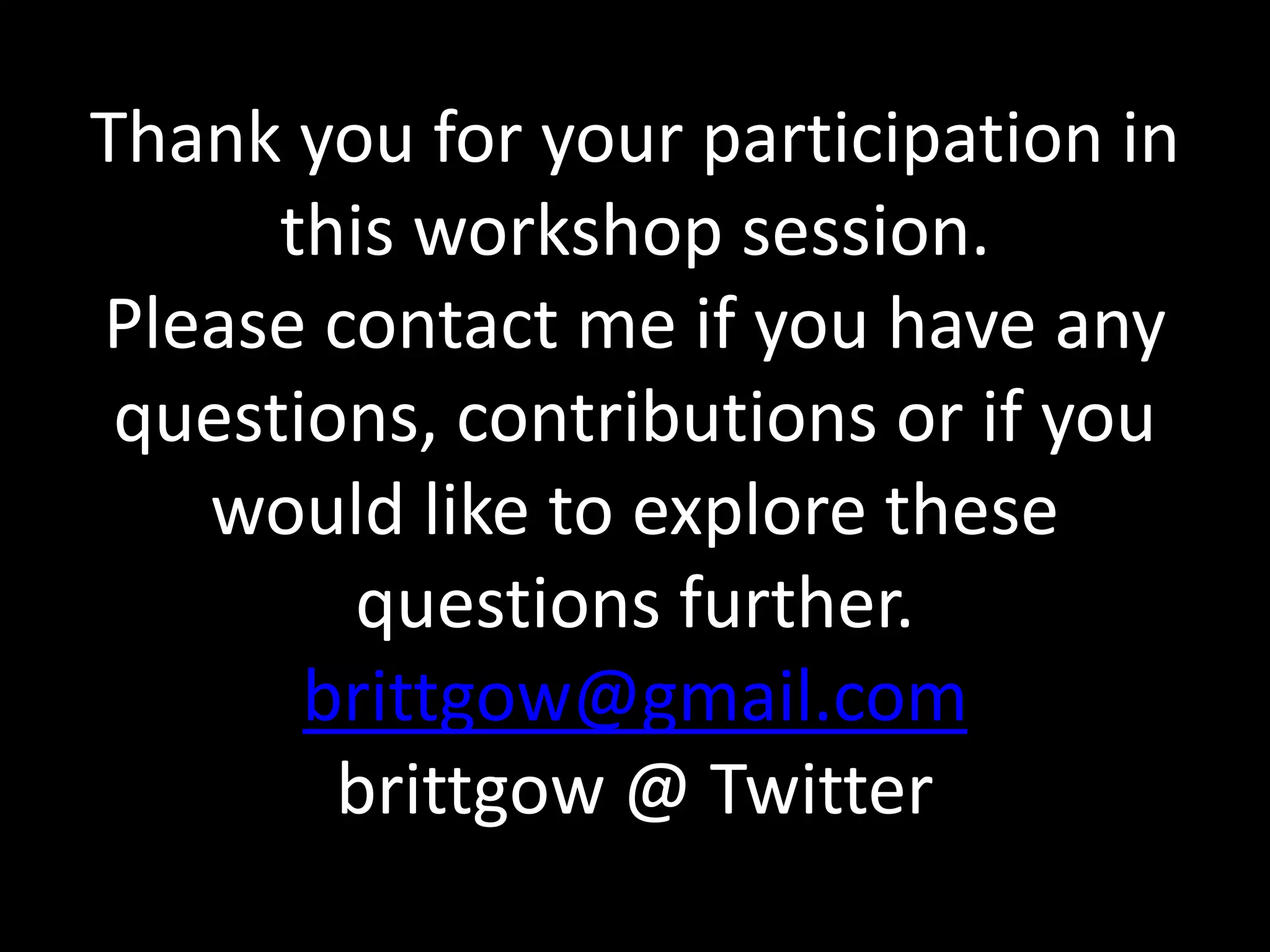 Thank you for your participation in this workshop session.
Please contact me if you have any questions, contributions or if you would like to explore these questions further.
brittgow@gmail.com
brittgow @ Twitter